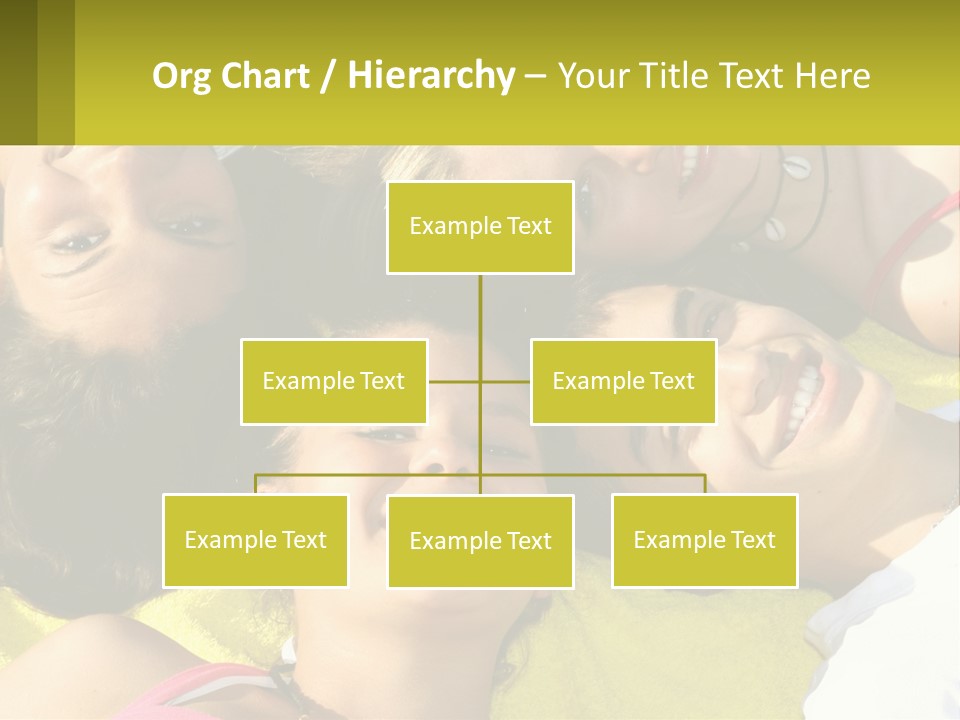 Org Chart / Hierarchy – Your Title Text Here

Example Text

Example Text

Example Text

Example Text

Example Text

Example Text